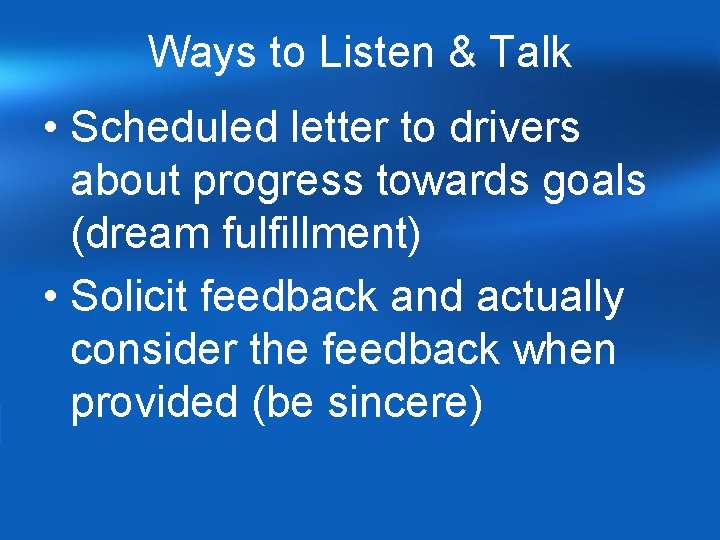 Ways to Listen & Talk

• Scheduled letter to drivers about progress towards goals (dream fulfillment)

• Solicit feedback and actually consider the feedback when provided (be sincere)